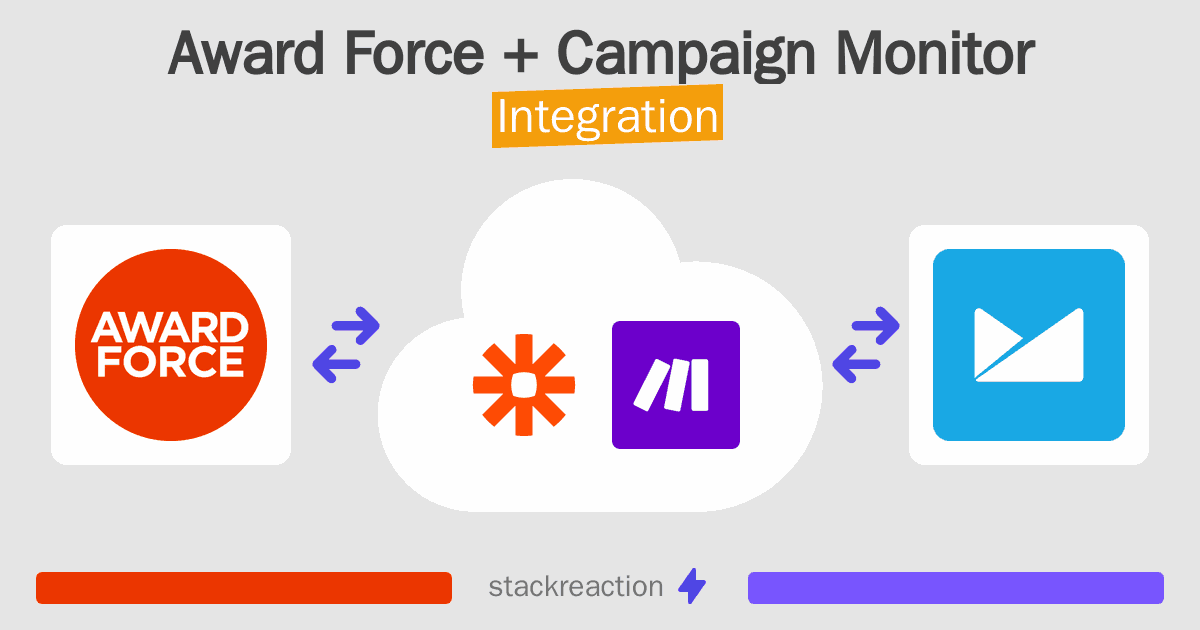 Award Force + Campaign Monitor
Integration

AWARD FORCE

stackreaction